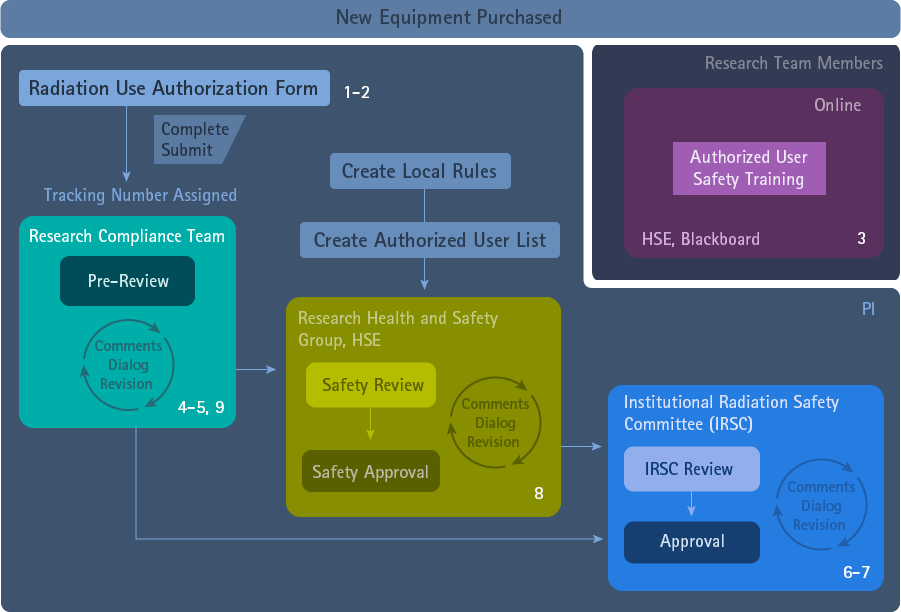 New Equipment Purchased

Radiation Use Authorization Form 1–2

Complete Submit

Tracking Number Assigned

Research Compliance Team

Pre-Review

Comments Dialog Revision

4–5, 9

Create Local Rules

Create Authorized User List

Research Health and Safety Group, HSE

Safety Review

Safety Approval

Comments Dialog Revision

8

Research Team Members

Online

Authorized User Safety Training

HSE, Blackboard 3

PI

Institutional Radiation Safety Committee (IRSC)

IRSC Review

Approval

Comments Dialog Revision

6–7